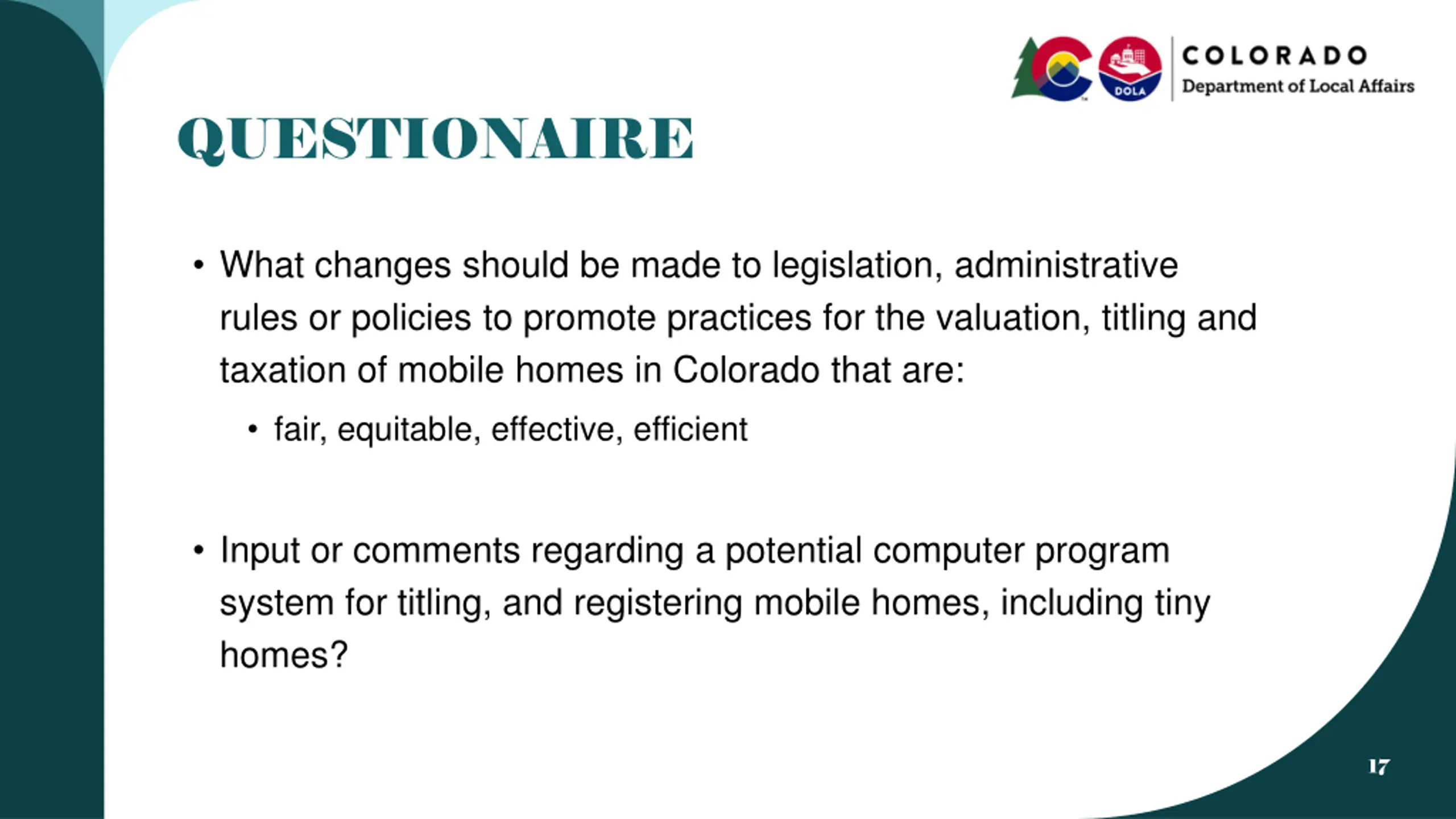 DOLA

COLORADO
Department of Local Affairs

QUESTIONAIRE

• What changes should be made to legislation, administrative rules or policies to promote practices for the valuation, titling and taxation of mobile homes in Colorado that are:
  • fair, equitable, effective, efficient

• Input or comments regarding a potential computer program system for titling, and registering mobile homes, including tiny homes?

17